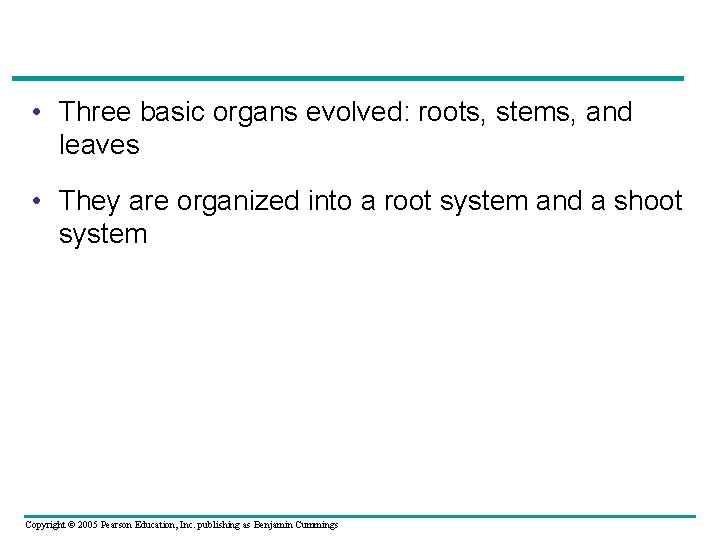 • Three basic organs evolved: roots, stems, and leaves

• They are organized into a root system and a shoot system

Copyright © 2005 Pearson Education, Inc. publishing as Benjamin Cummings